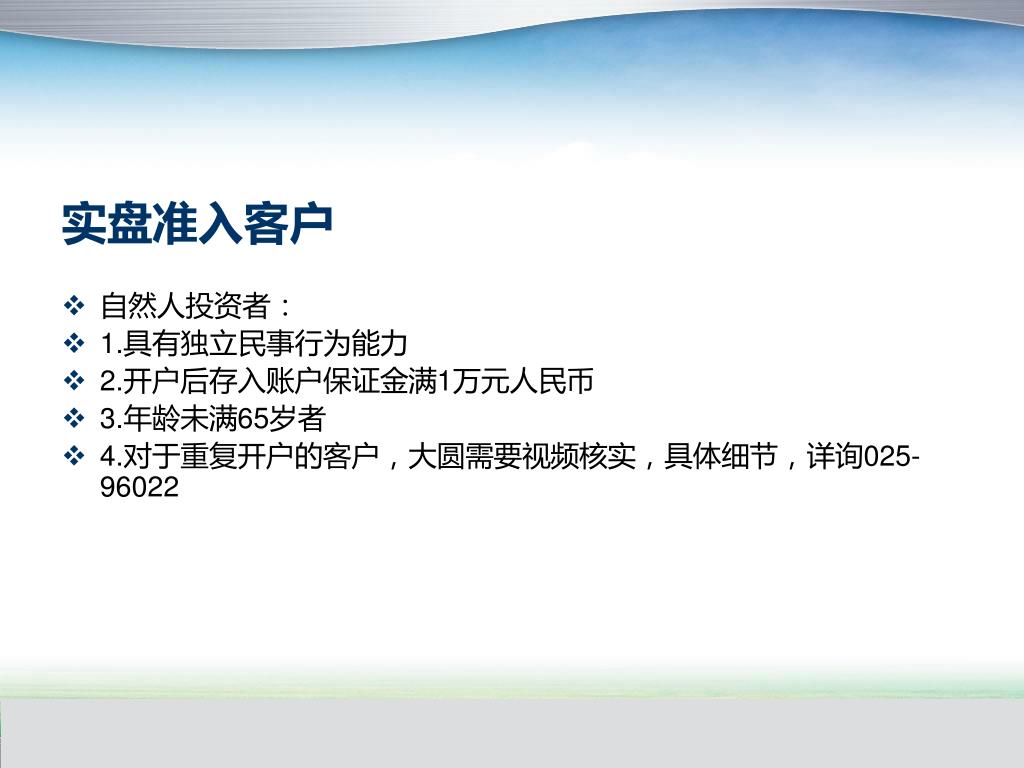 实盘准入客户

❖ 自然人投资者：
❖ 1.具有独立民事行为能力
❖ 2.开户后存入账户保证金满1万元人民币
❖ 3.年龄未满65岁者
❖ 4.对于重复开户的客户，大圆需要视频核实，具体细节，详询025-96022